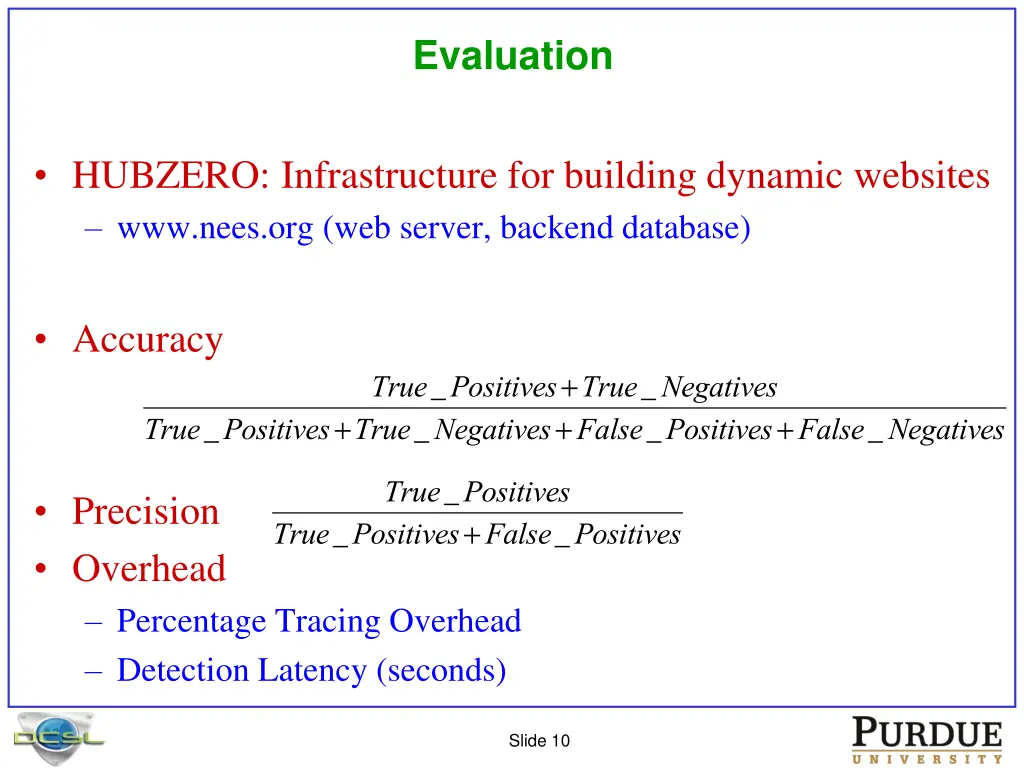 Evaluation

• HUBZERO: Infrastructure for building dynamic websites
– www.nees.org (web server, backend database)

• Accuracy
$\frac{True\_Positives + True\_Negatives}{True\_Positives + True\_Negatives + False\_Positives + False\_Negatives}$

• Precision $\frac{True\_Positives}{True\_Positives + False\_Positives}$
• Overhead
– Percentage Tracing Overhead
– Detection Latency (seconds)

DCSL

Slide 10

PURDUE
UNIVERSITY